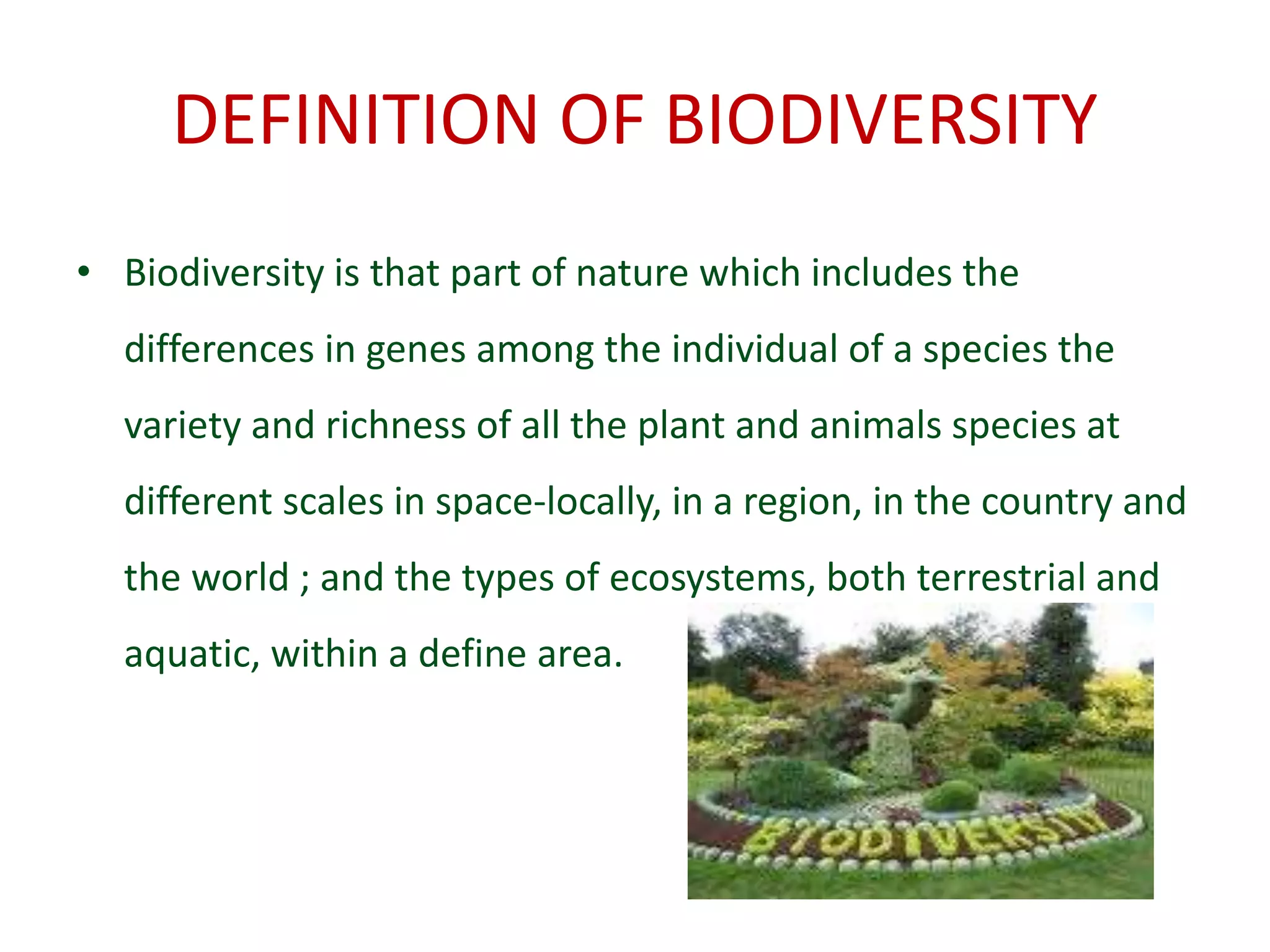 DEFINITION OF BIODIVERSITY

• Biodiversity is that part of nature which includes the differences in genes among the individual of a species the variety and richness of all the plant and animals species at different scales in space-locally, in a region, in the country and the world ; and the types of ecosystems, both terrestrial and aquatic, within a define area.

BIODIVERSITY